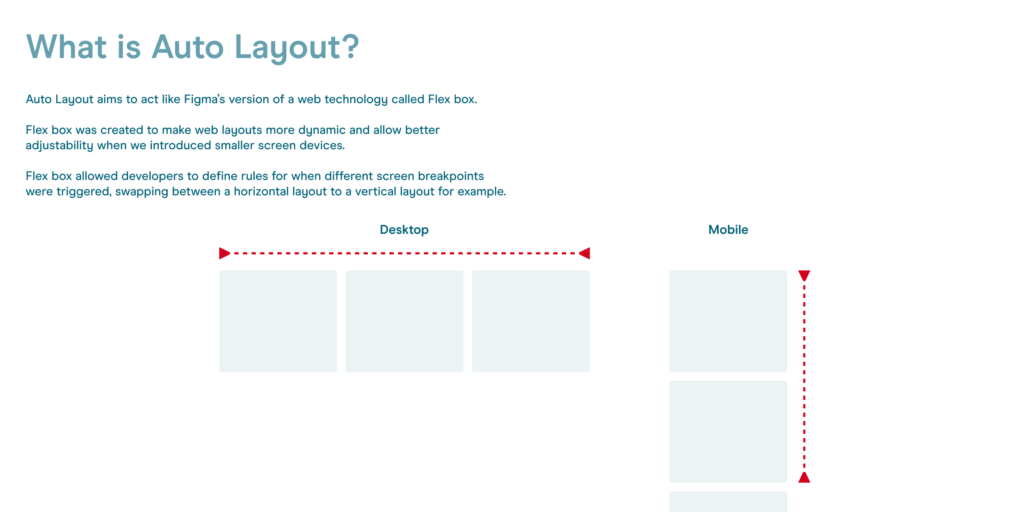 What is Auto Layout?

Auto Layout aims to act like Figma's version of a web technology called Flex box.

Flex box was created to make web layouts more dynamic and allow better adjustability when we introduced smaller screen devices.

Flex box allowed developers to define rules for when different screen breakpoints were triggered, swapping between a horizontal layout to a vertical layout for example.

Desktop

Mobile